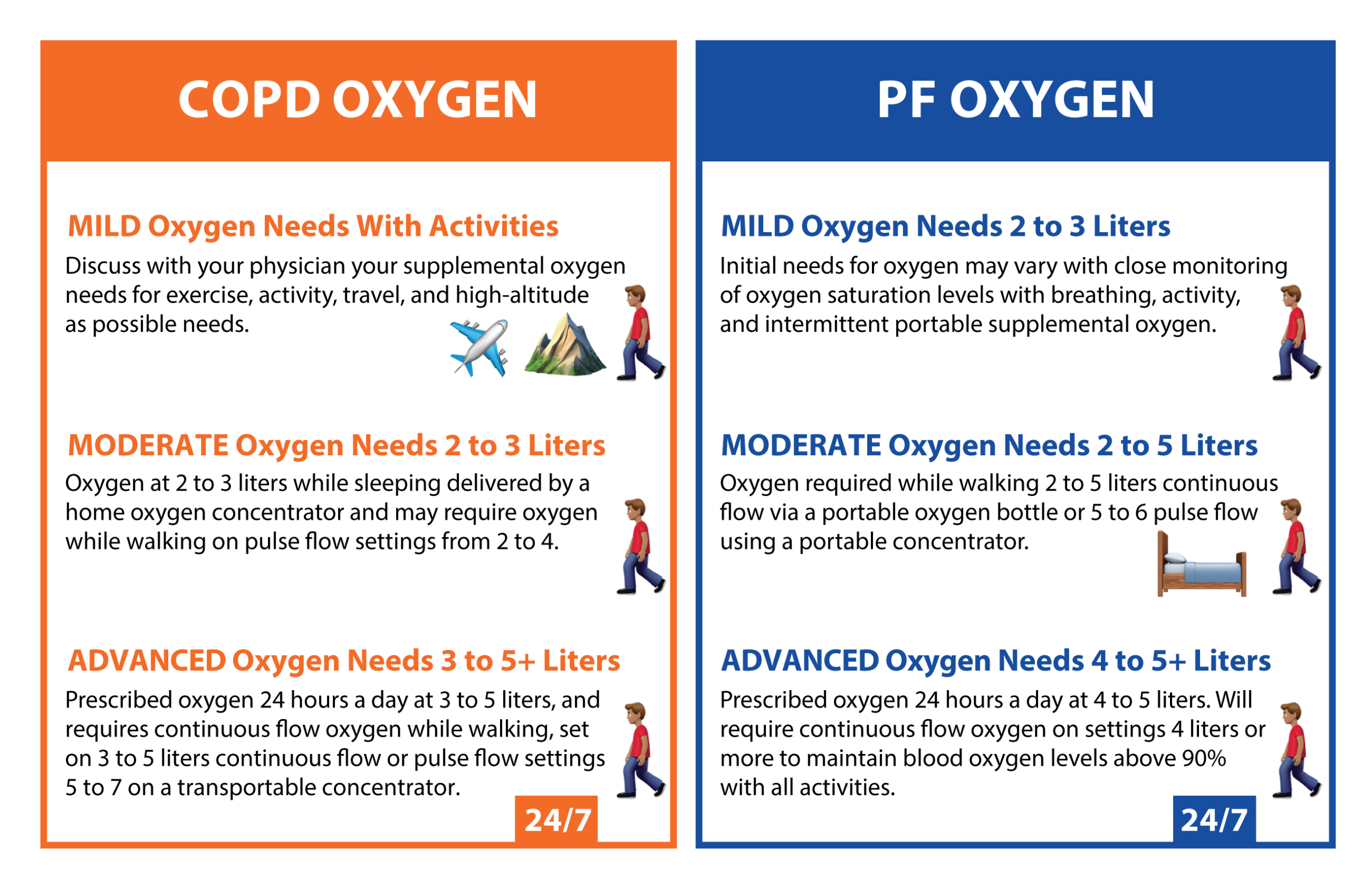 COPD OXYGEN

MILD Oxygen Needs With Activities

Discuss with your physician your supplemental oxygen needs for exercise, activity, travel, and high-altitude as possible needs.

MODERATE Oxygen Needs 2 to 3 Liters

Oxygen at 2 to 3 liters while sleeping delivered by a home oxygen concentrator and may require oxygen while walking on pulse flow settings from 2 to 4.

ADVANCED Oxygen Needs 3 to 5+ Liters

Prescribed oxygen 24 hours a day at 3 to 5 liters, and requires continuous flow oxygen while walking, set on 3 to 5 liters continuous flow or pulse flow settings 5 to 7 on a transportable concentrator.

24/7

PF OXYGEN

MILD Oxygen Needs 2 to 3 Liters

Initial needs for oxygen may vary with close monitoring of oxygen saturation levels with breathing, activity, and intermittent portable supplemental oxygen.

MODERATE Oxygen Needs 2 to 5 Liters

Oxygen required while walking 2 to 5 liters continuous flow via a portable oxygen bottle or 5 to 6 pulse flow using a portable concentrator.

ADVANCED Oxygen Needs 4 to 5+ Liters

Prescribed oxygen 24 hours a day at 4 to 5 liters. Will require continuous flow oxygen on settings 4 liters or more to maintain blood oxygen levels above 90% with all activities.

24/7